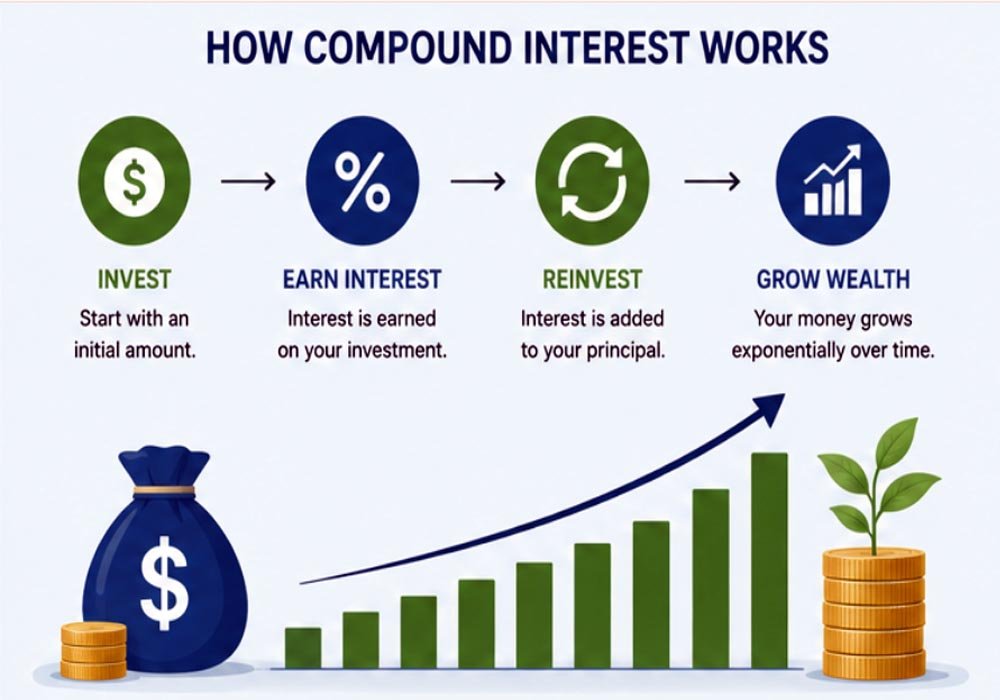 HOW COMPOUND INTEREST WORKS

$

%

INVEST
Start with an initial amount.

EARN INTEREST
Interest is earned on your investment.

REINVEST
Interest is added to your principal.

GROW WEALTH
Your money grows exponentially over time.

$